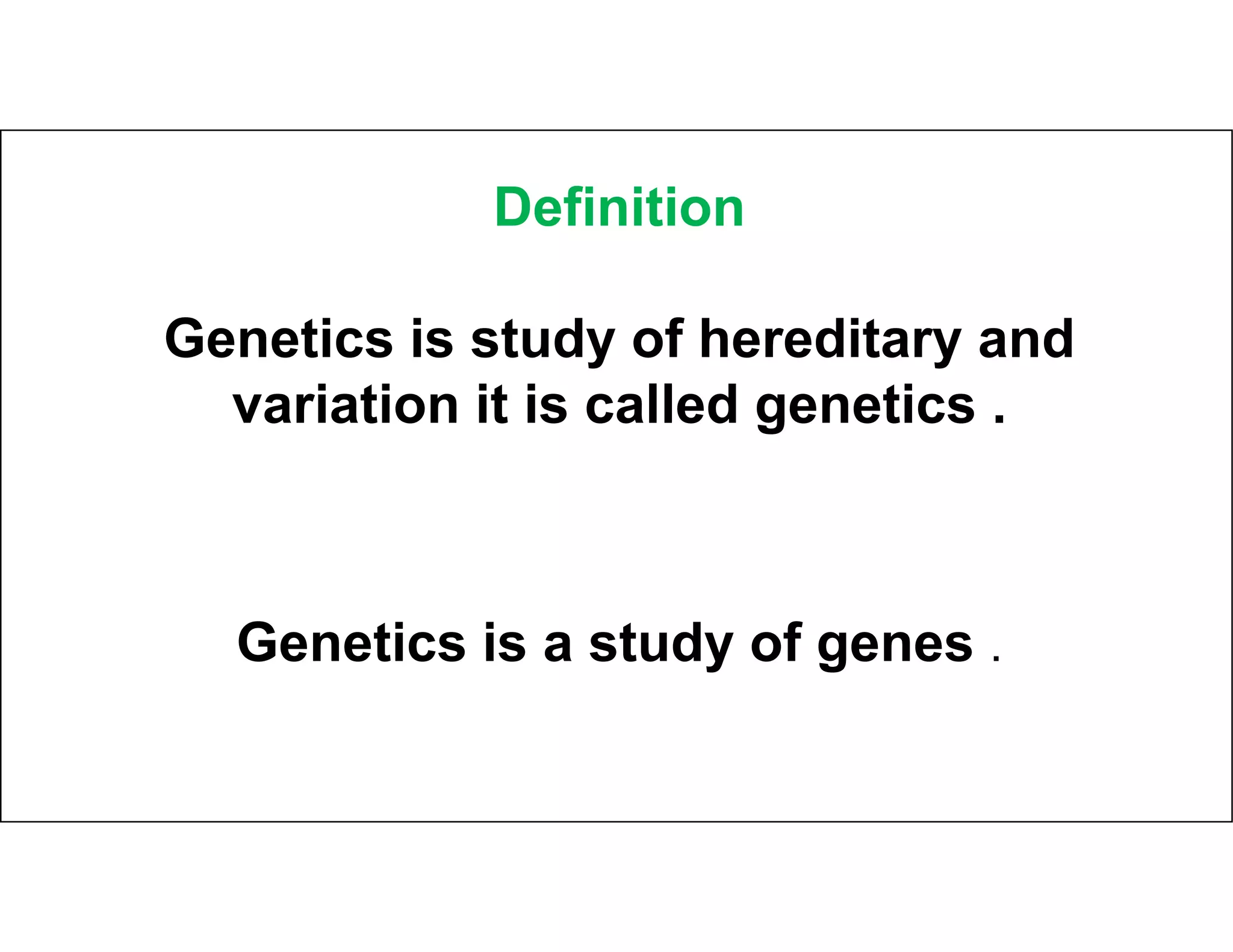 Definition

Genetics is study of hereditary and variation it is called genetics .

Genetics is a study of genes .